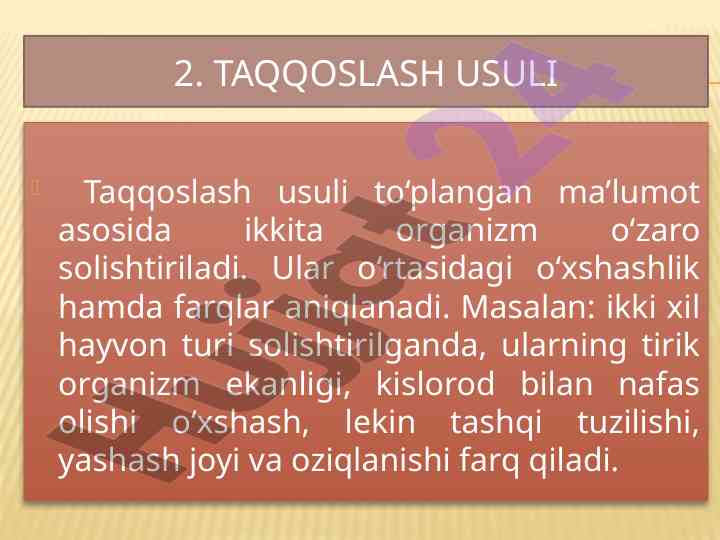 2. TAQQOSLASH USULI

Taqqoslash usuli toʻplangan maʼlumot asosida ikkita organizm oʻzaro solishtiriladi. Ular oʻrtasidagi oʻxshashlik hamda farqlar aniqlanadi. Masalan: ikki xil hayvon turi solishtirilganda, ularning tirik organizm ekanligi, kislorod bilan nafas olishi oʻxshash, lekin tashqi tuzilishi, yashash joyi va oziqlanishi farq qiladi.

Hujjat24